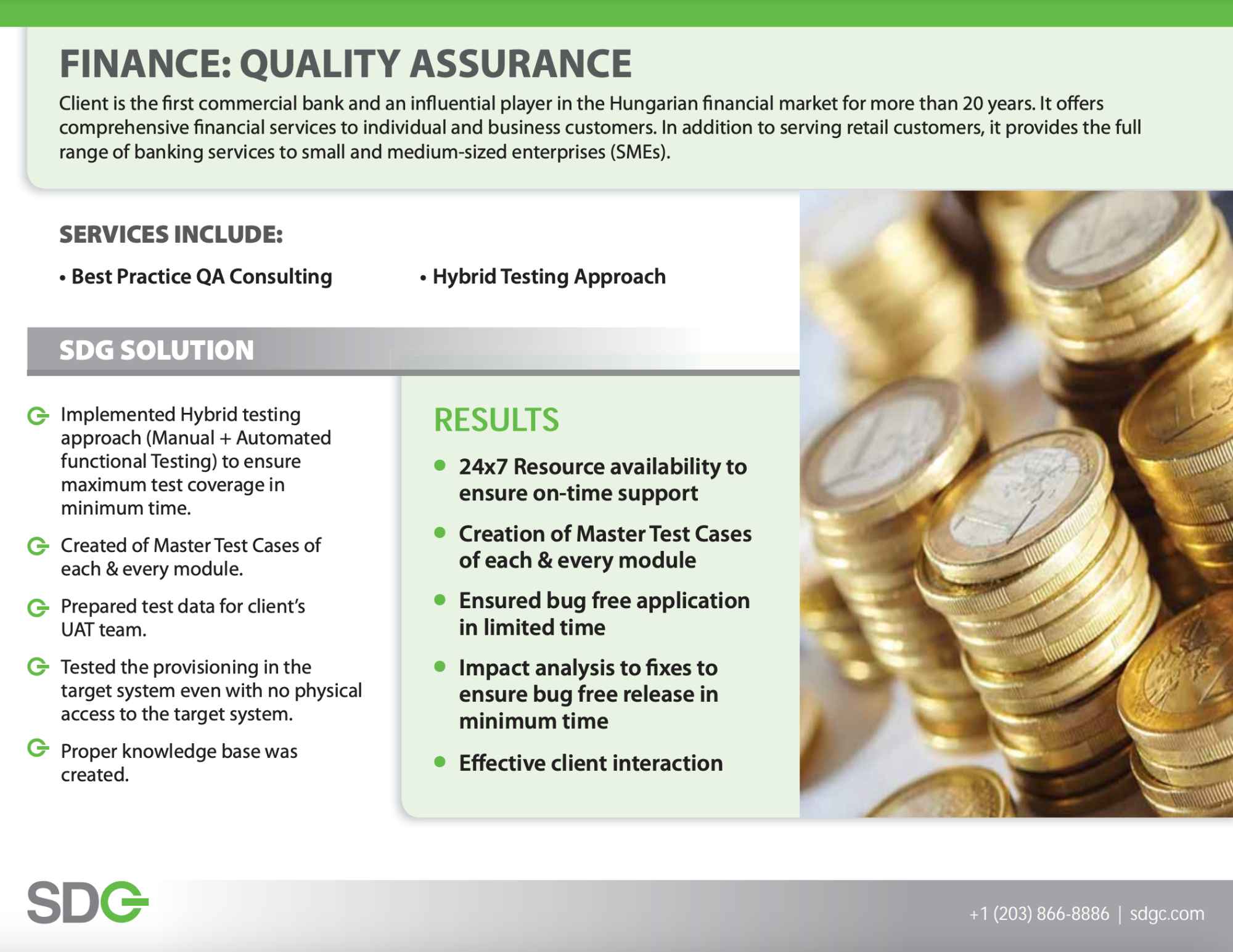 FINANCE: QUALITY ASSURANCE

Client is the first commercial bank and an influential player in the Hungarian financial market for more than 20 years. It offers comprehensive financial services to individual and business customers. In addition to serving retail customers, it provides the full range of banking services to small and medium-sized enterprises (SMEs).

SERVICES INCLUDE:

• Best Practice QA Consulting

• Hybrid Testing Approach

SDG SOLUTION

Implemented Hybrid testing approach (Manual + Automated functional Testing) to ensure maximum test coverage in minimum time.

Created of Master Test Cases of each & every module.

Prepared test data for client's UAT team.

Tested the provisioning in the target system even with no physical access to the target system.

Proper knowledge base was created.

RESULTS

• 24x7 Resource availability to ensure on-time support

• Creation of Master Test Cases of each & every module

• Ensured bug free application in limited time

• Impact analysis to fixes to ensure bug free release in minimum time

• Effective client interaction

SDG

+1 (203) 866-8886 | sdgc.com